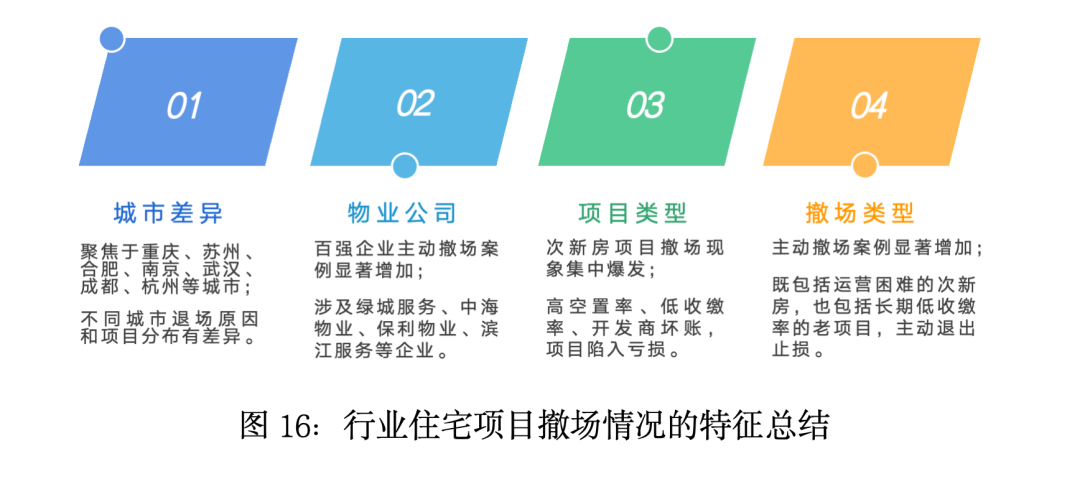 01

城市差异

聚焦于重庆、苏州、合肥、南京、武汉、成都、杭州等城市；

不同城市退场原因和项目分布有差异。

02

物业公司

百强企业主动撤场案例显著增加；

涉及绿城服务、中海物业、保利物业、滨江服务等企业。

03

项目类型

次新房项目撤场现象集中爆发；

高空置率、低收缴率、开发商坏账，项目陷入亏损。

04

撤场类型

主动撤场案例显著增加；

既包括运营困难的次新房，也包括长期低收缴率的老项目，主动退出止损。

图 16：行业住宅项目撤场情况的特征总结